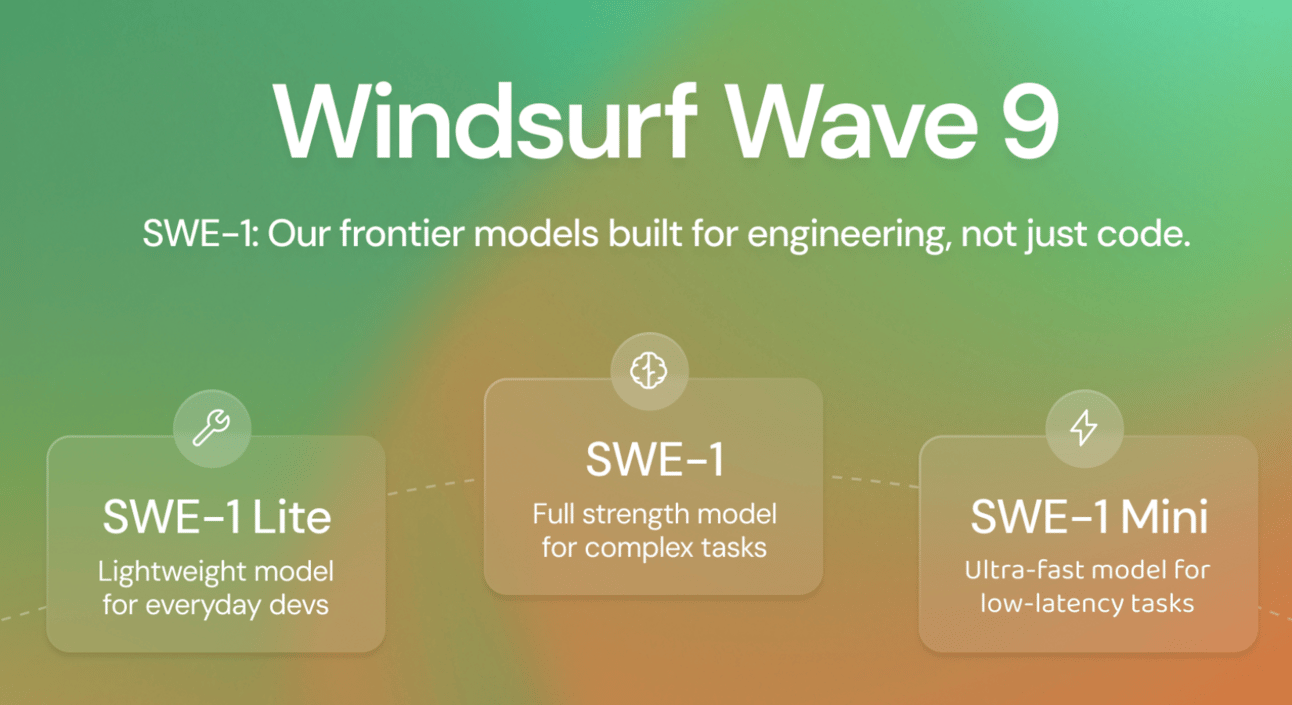 Windsurf Wave 9

SWE-1: Our frontier models built for engineering, not just code.

SWE-1 Lite
Lightweight model for everyday devs

SWE-1
Full strength model for complex tasks

SWE-1 Mini
Ultra-fast model for low-latency tasks